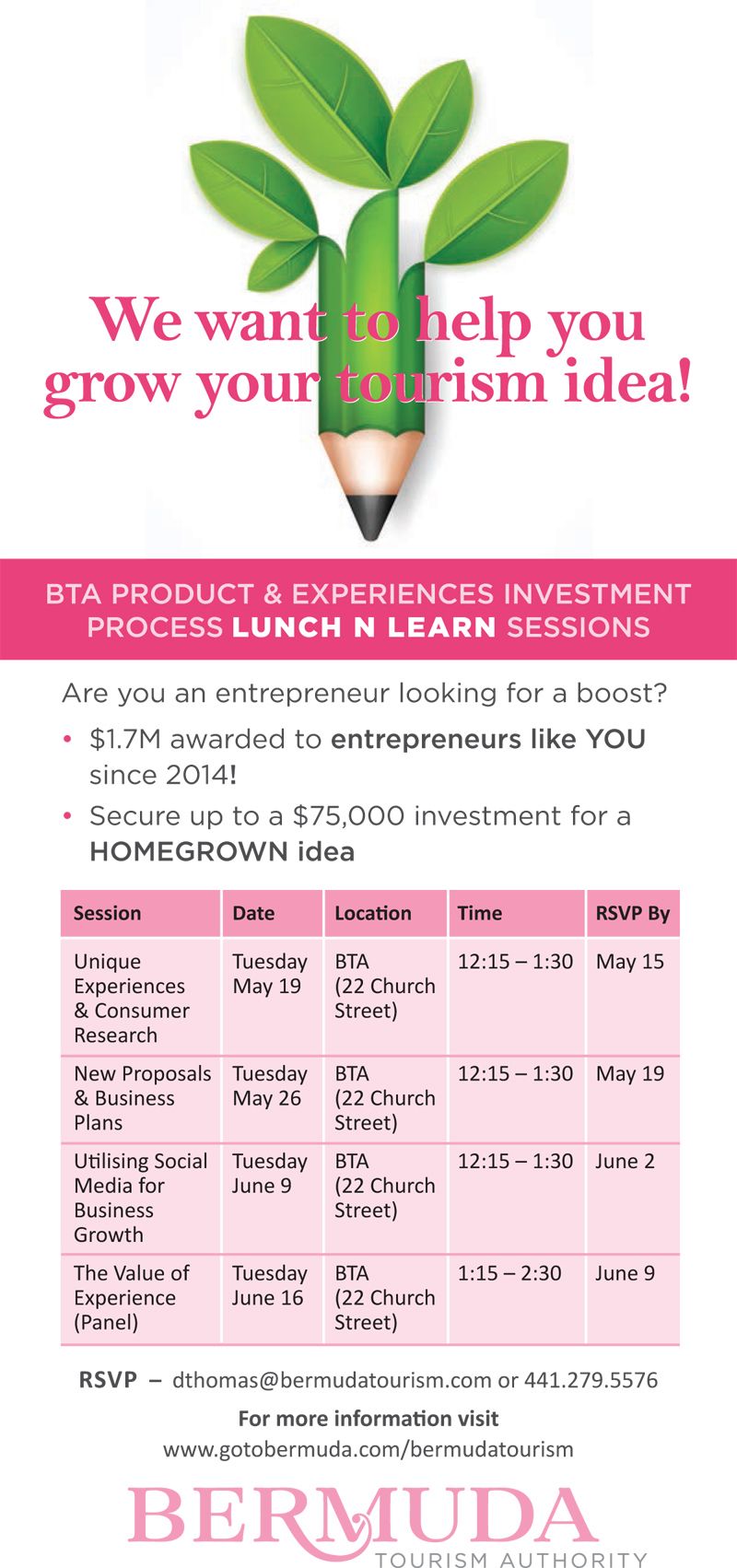 We want to help you grow your tourism idea!

BTA PRODUCT & EXPERIENCES INVESTMENT PROCESS LUNCH N LEARN SESSIONS

Are you an entrepreneur looking for a boost?

• $1.7M awarded to entrepreneurs like YOU since 2014!
• Secure up to a $75,000 investment for a HOMEGROWN idea

| Session | Date | Location | Time | RSVP By |
|---|---|---|---|---|
| Unique Experiences & Consumer Research | Tuesday May 19 | BTA (22 Church Street) | 12:15 – 1:30 | May 15 |
| New Proposals & Business Plans | Tuesday May 26 | BTA (22 Church Street) | 12:15 – 1:30 | May 19 |
| Utilising Social Media for Business Growth | Tuesday June 9 | BTA (22 Church Street) | 12:15 – 1:30 | June 2 |
| The Value of Experience (Panel) | Tuesday June 16 | BTA (22 Church Street) | 1:15 – 2:30 | June 9 |

RSVP – dthomas@bermudatourism.com or 441.279.5576

For more information visit www.gotobermuda.com/bermudatourism

BERMUDA
TOURISM AUTHORITY